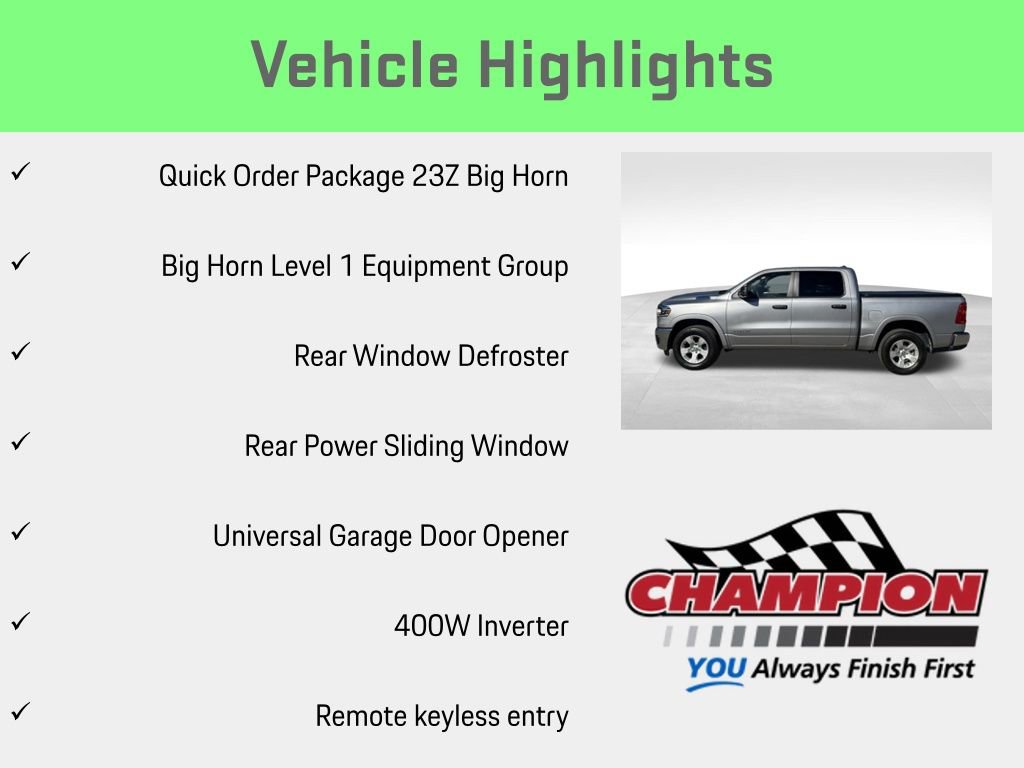 Vehicle Highlights

✓ Quick Order Package 23Z Big Horn

✓ Big Horn Level 1 Equipment Group

✓ Rear Window Defroster

✓ Rear Power Sliding Window

✓ Universal Garage Door Opener

✓ 400W Inverter

✓ Remote keyless entry

CHAMPION

YOU Always Finish First